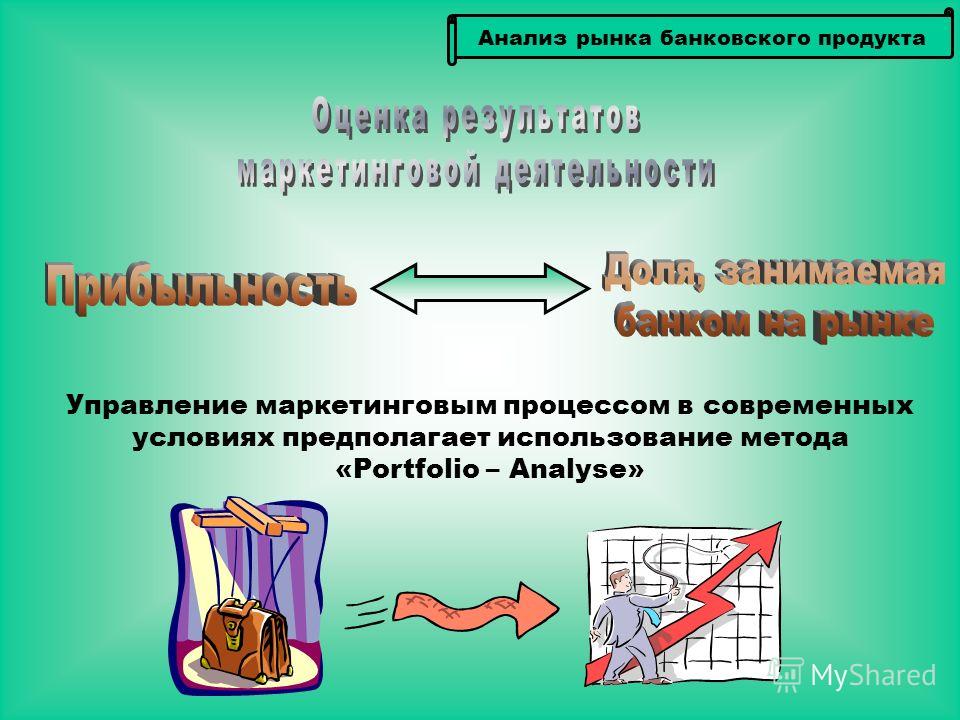 Анализ рынка банковского продукта

Оценка результатов маркетинговой деятельности

Прибыльность

Доля, занимаемая банком на рынке

Управление маркетинговым процессом в современных условиях предполагает использование метода «Portfolio – Analyse»

MyShared